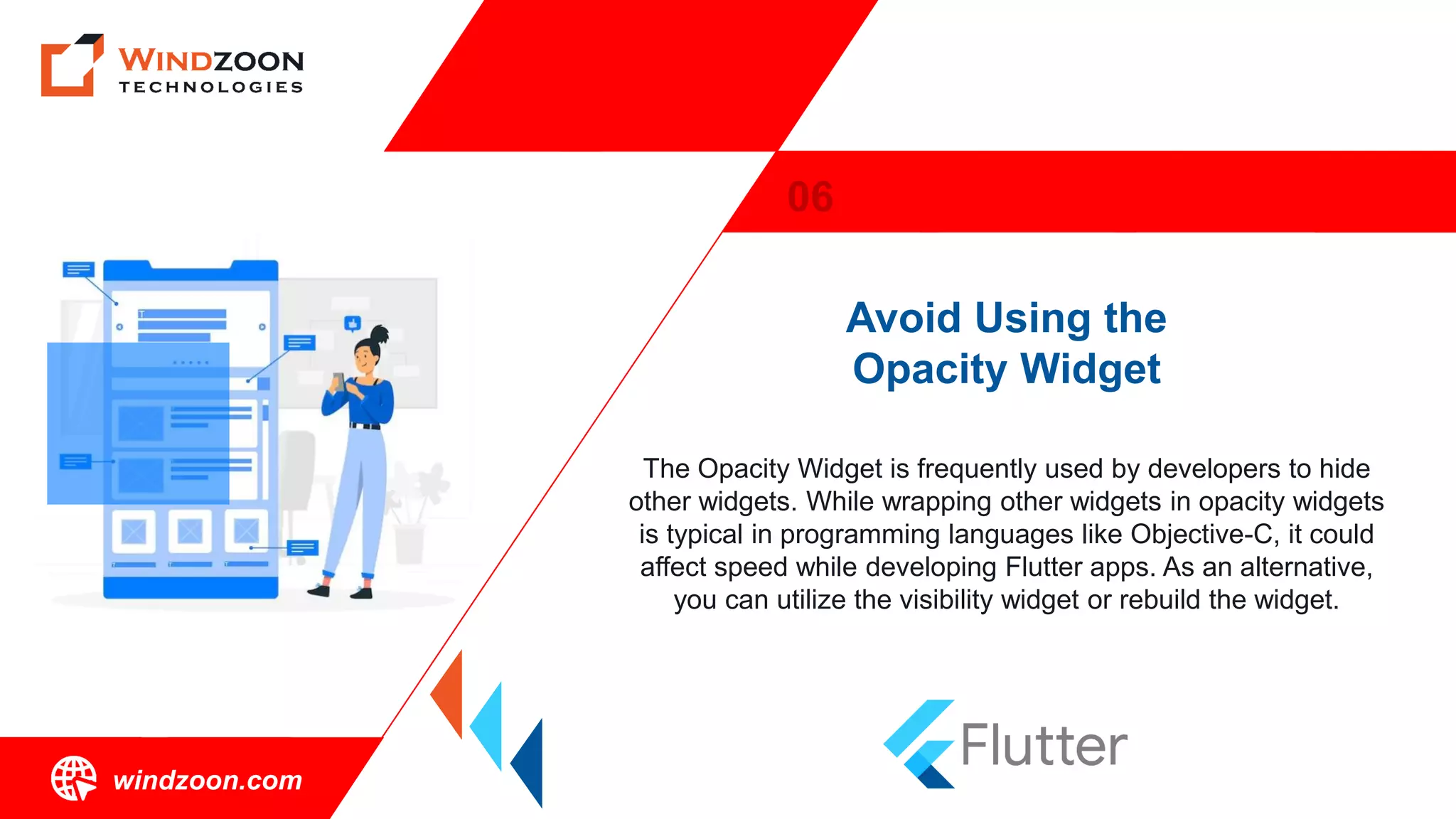 WINDZOON
TECHNOLOGIES

06

Avoid Using the Opacity Widget

The Opacity Widget is frequently used by developers to hide other widgets. While wrapping other widgets in opacity widgets is typical in programming languages like Objective-C, it could affect speed while developing Flutter apps. As an alternative, you can utilize the visibility widget or rebuild the widget.

Flutter

windzoon.com